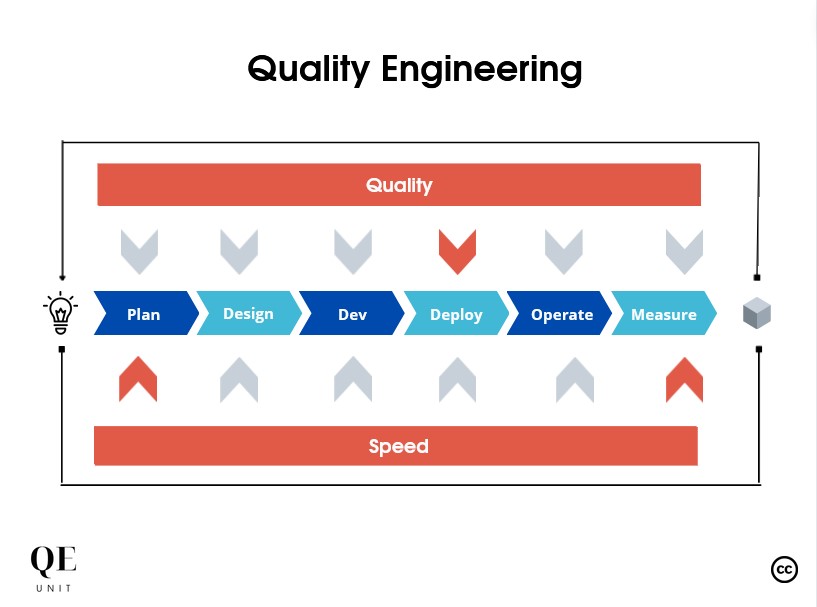 Quality Engineering

Quality

Plan
Design
Dev
Deploy
Operate
Measure

Speed

QE
UNIT

cc